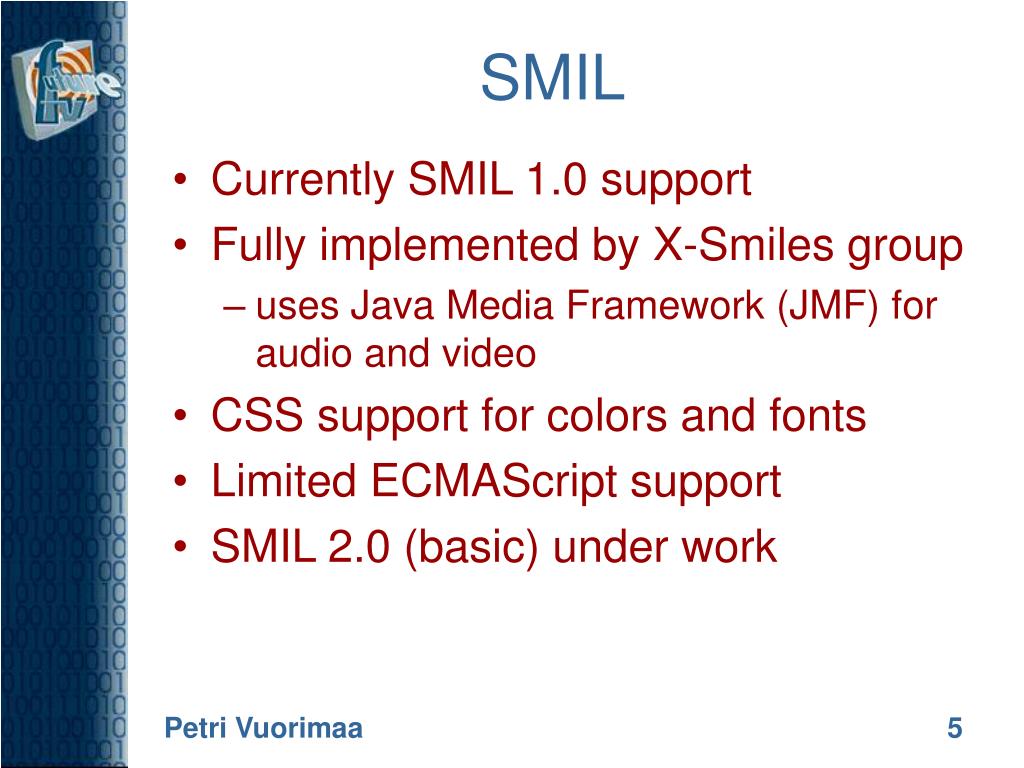 SMIL

• Currently SMIL 1.0 support
• Fully implemented by X-Smiles group
– uses Java Media Framework (JMF) for audio and video
• CSS support for colors and fonts
• Limited ECMAScript support
• SMIL 2.0 (basic) under work

Petri Vuorimaa

5